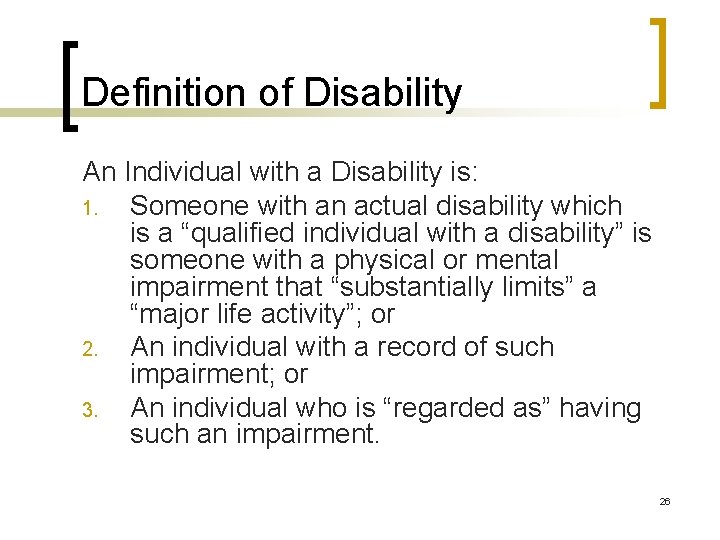 Definition of Disability

An Individual with a Disability is:

1. Someone with an actual disability which is a “qualified individual with a disability” is someone with a physical or mental impairment that “substantially limits” a “major life activity”; or
2. An individual with a record of such impairment; or
3. An individual who is “regarded as” having such an impairment.

26